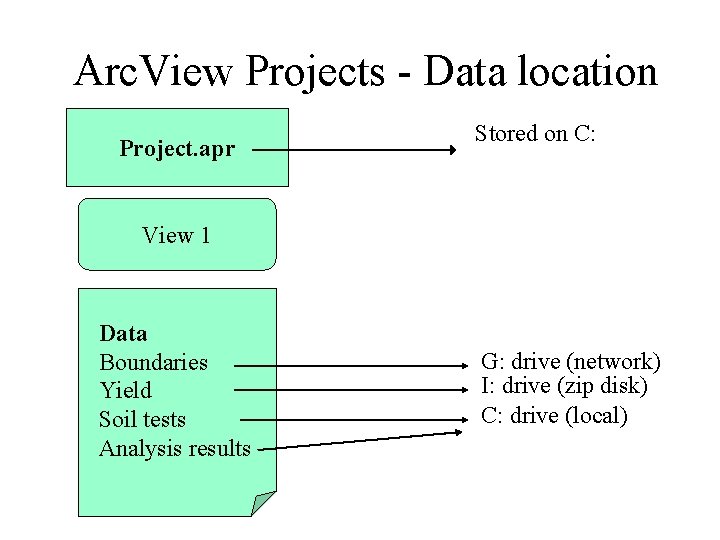 ArcView Projects - Data location

Project.apr

Stored on C:

View 1

Data
Boundaries
Yield
Soil tests
Analysis results

G: drive (network)
I: drive (zip disk)
C: drive (local)